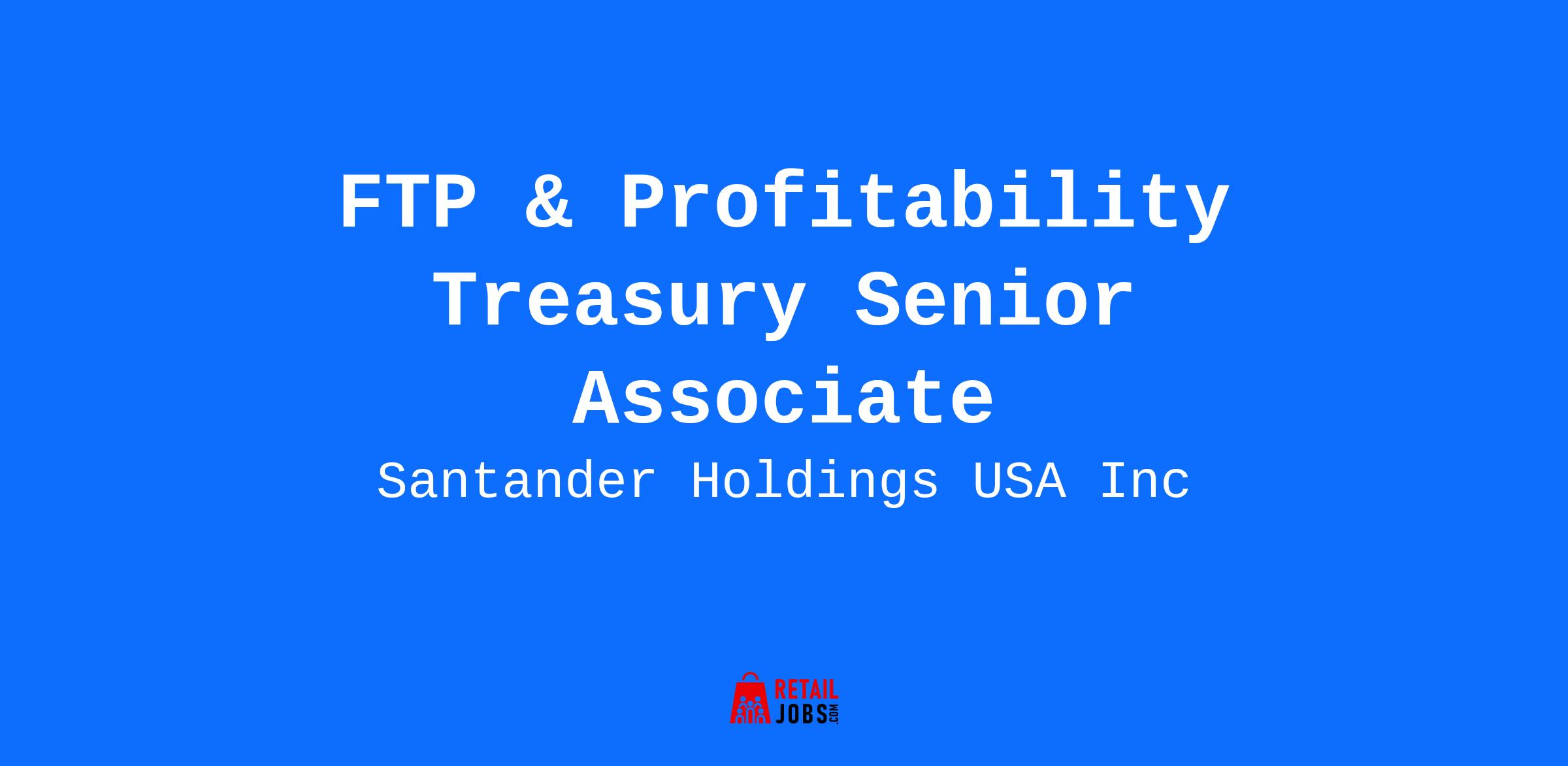 FTP & Profitability Treasury Senior Associate

Santander Holdings USA Inc

RETAIL JOBS.COM